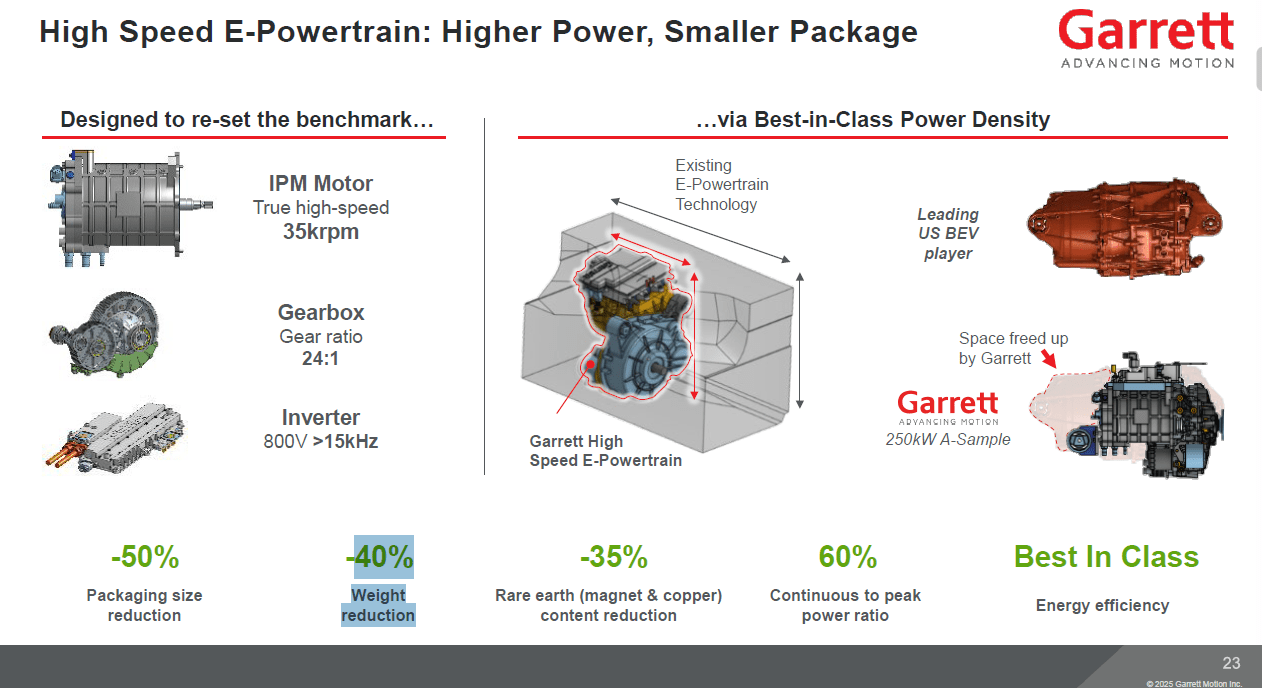 High Speed E-Powertrain: Higher Power, Smaller Package

Garrett
ADVANCING MOTION

Designed to re-set the benchmark…

IPM Motor
True high-speed
35krpm

Gearbox
Gear ratio
24:1

Inverter
800V >15kHz

…via Best-in-Class Power Density

Existing E-Powertrain Technology

Garrett High Speed E-Powertrain

Leading US BEV player

Space freed up by Garrett

Garrett
ADVANCING MOTION
250kW A-Sample

-50%
Packaging size reduction

-40%
Weight reduction

-35%
Rare earth (magnet & copper) content reduction

60%
Continuous to peak power ratio

Best In Class
Energy efficiency

23
© 2025 Garrett Motion Inc.